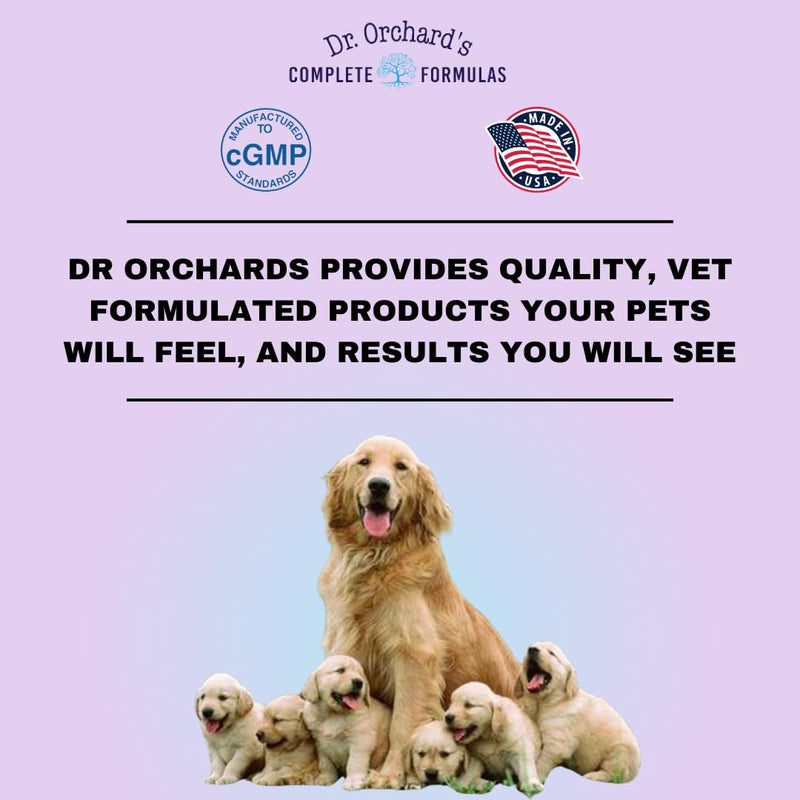 Dr. Orchard's
COMPLETE FORMULAS

MANUFACTURED TO cGMP STANDARDS

MADE IN USA

DR ORCHARDS PROVIDES QUALITY, VET FORMULATED PRODUCTS YOUR PETS WILL FEEL, AND RESULTS YOU WILL SEE